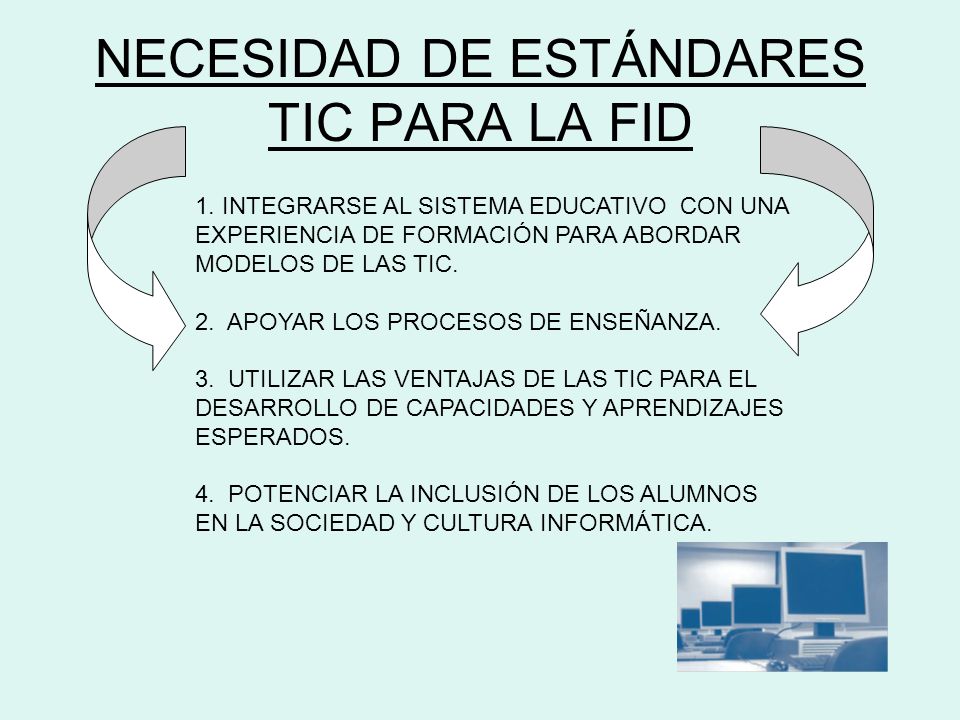 NECESIDAD DE ESTÁNDARES TIC PARA LA FID

1. INTEGRARSE AL SISTEMA EDUCATIVO CON UNA EXPERIENCIA DE FORMACIÓN PARA ABORDAR MODELOS DE LAS TIC.

2. APOYAR LOS PROCESOS DE ENSEÑANZA.

3. UTILIZAR LAS VENTAJAS DE LAS TIC PARA EL DESARROLLO DE CAPACIDADES Y APRENDIZAJES ESPERADOS.

4. POTENCIAR LA INCLUSIÓN DE LOS ALUMNOS EN LA SOCIEDAD Y CULTURA INFORMÁTICA.